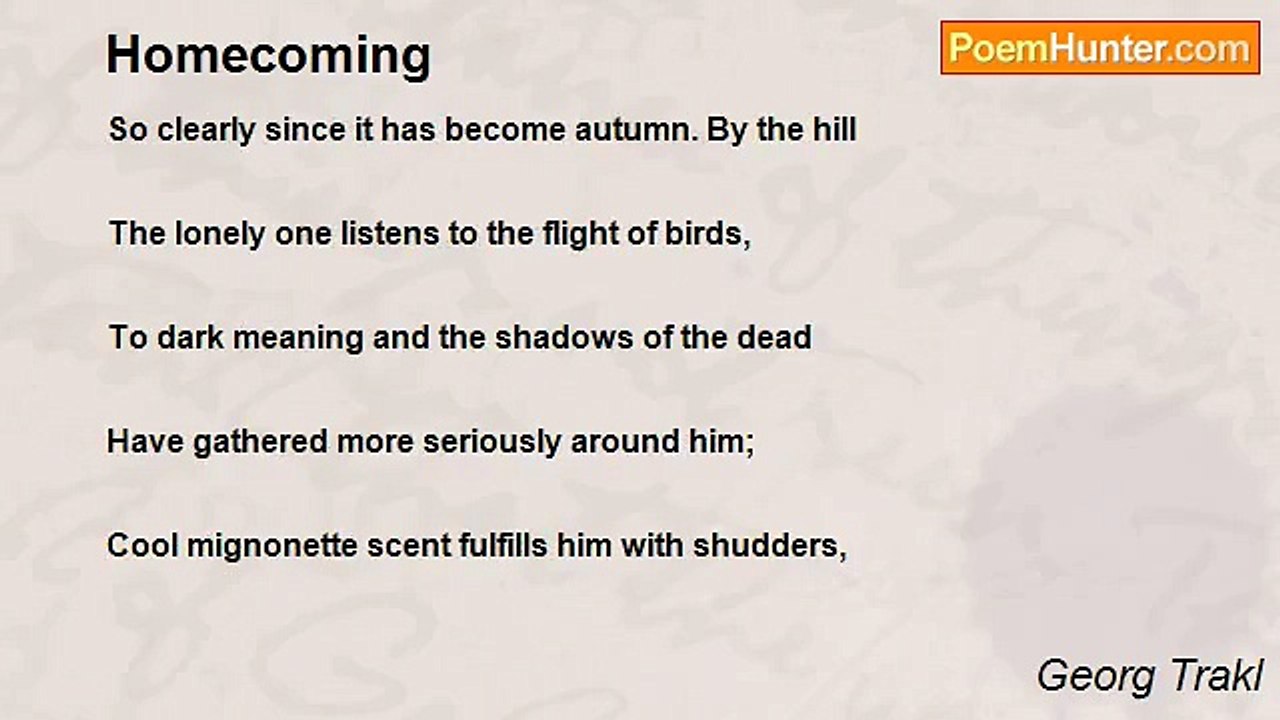 Homecoming

PoemHunter.com

So clearly since it has become autumn. By the hill

The lonely one listens to the flight of birds,

To dark meaning and the shadows of the dead

Have gathered more seriously around him;

Cool mignonette scent fulfills him with shudders,

Georg Trakl